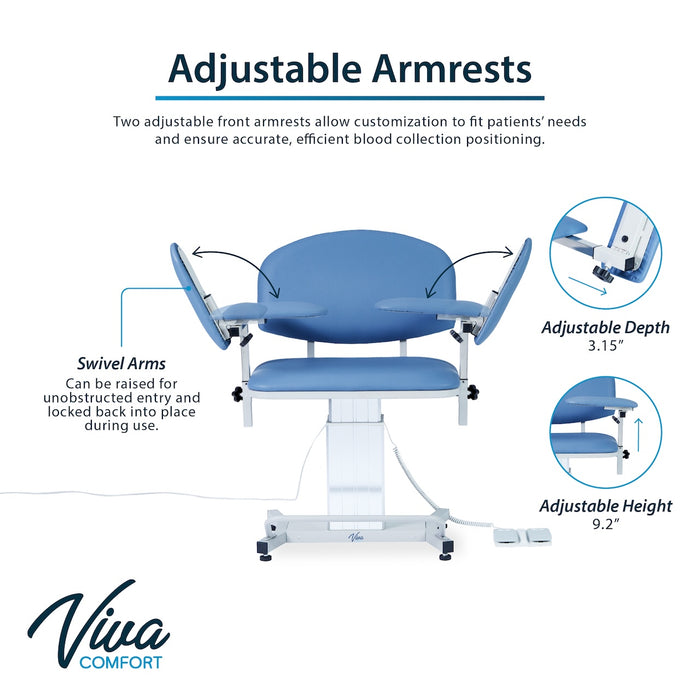 Adjustable Armrests

Two adjustable front armrests allow customization to fit patients' needs and ensure accurate, efficient blood collection positioning.

Swivel Arms
Can be raised for unobstructed entry and locked back into place during use.

Adjustable Depth
3.15"

Adjustable Height
9.2"

Viva

Viva
COMFORT